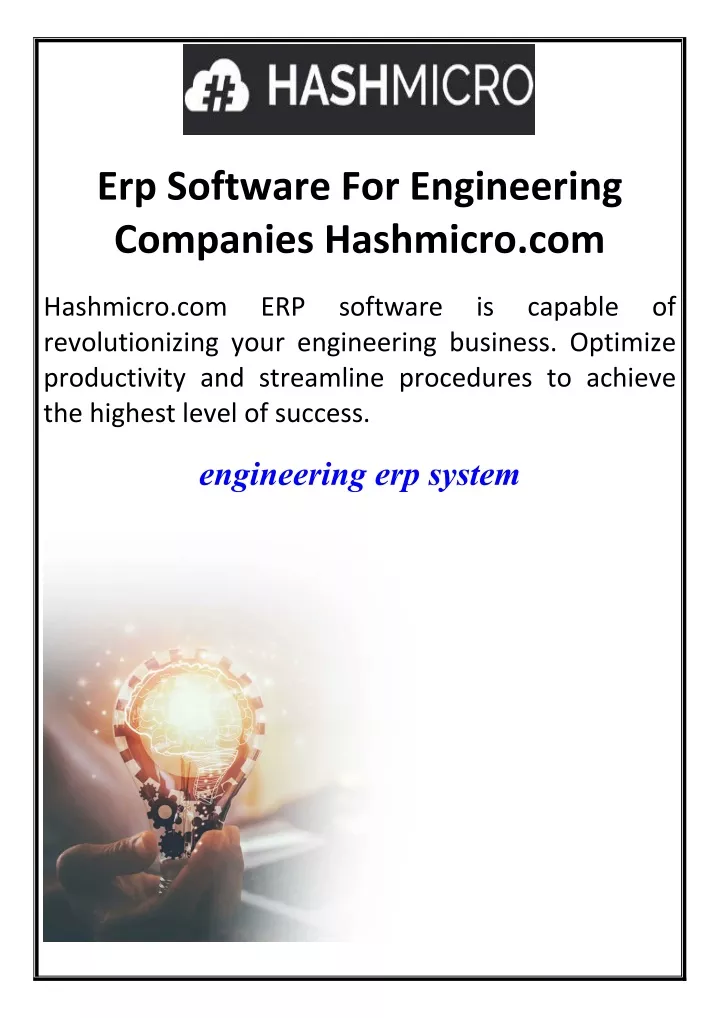 HASHMICRO

Erp Software For Engineering Companies Hashmicro.com

Hashmicro.com ERP software is capable of revolutionizing your engineering business. Optimize productivity and streamline procedures to achieve the highest level of success.

engineering erp system